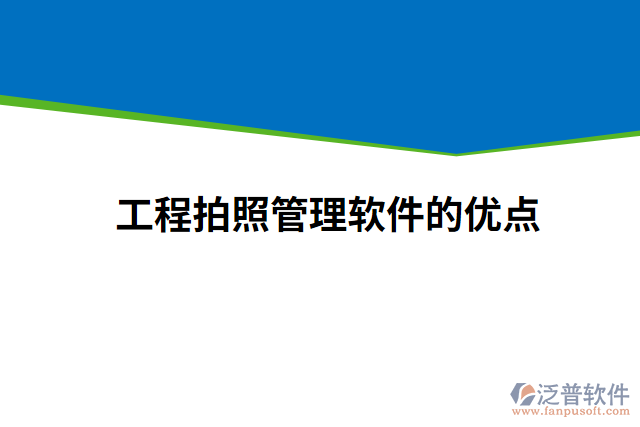 工程拍照管理软件的优点

泛普软件
www.fanpusoft.com